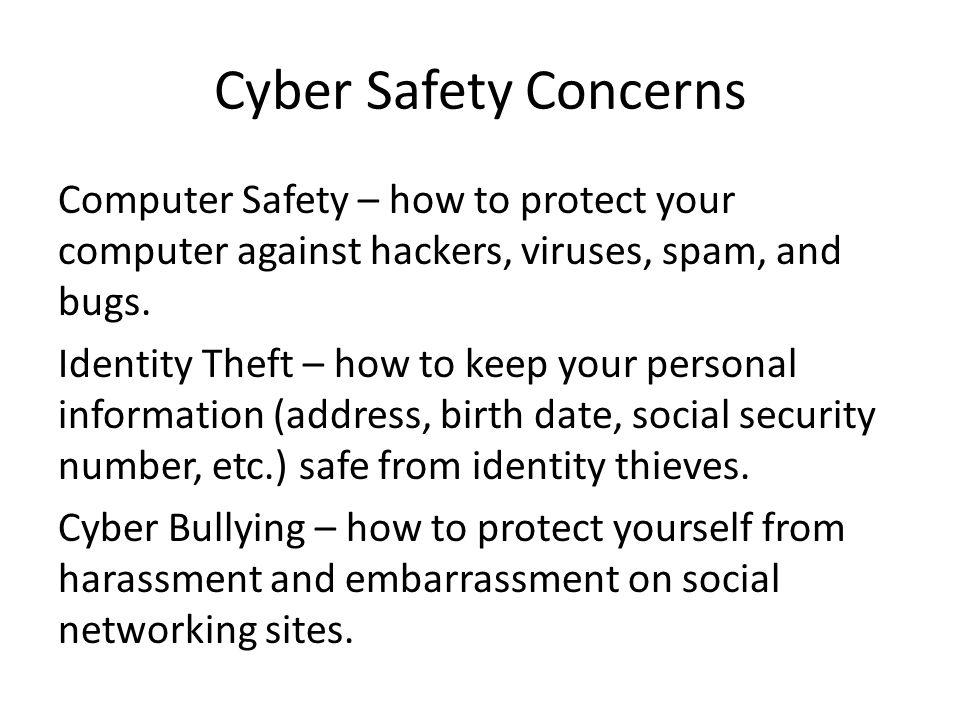 Cyber Safety Concerns

Computer Safety – how to protect your computer against hackers, viruses, spam, and bugs.

Identity Theft – how to keep your personal information (address, birth date, social security number, etc.) safe from identity thieves.

Cyber Bullying – how to protect yourself from harassment and embarrassment on social networking sites.